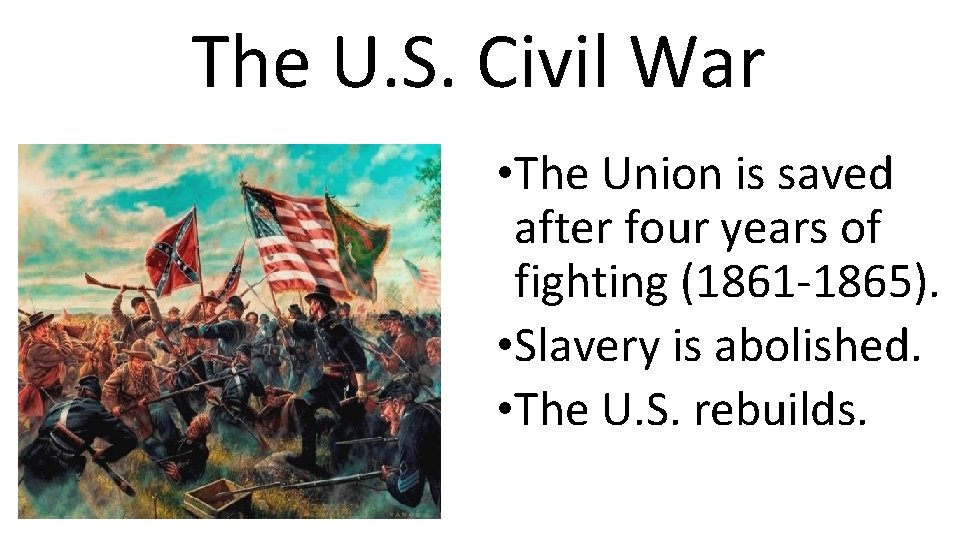 The U.S. Civil War

•The Union is saved after four years of fighting (1861-1865).
•Slavery is abolished.
•The U.S. rebuilds.